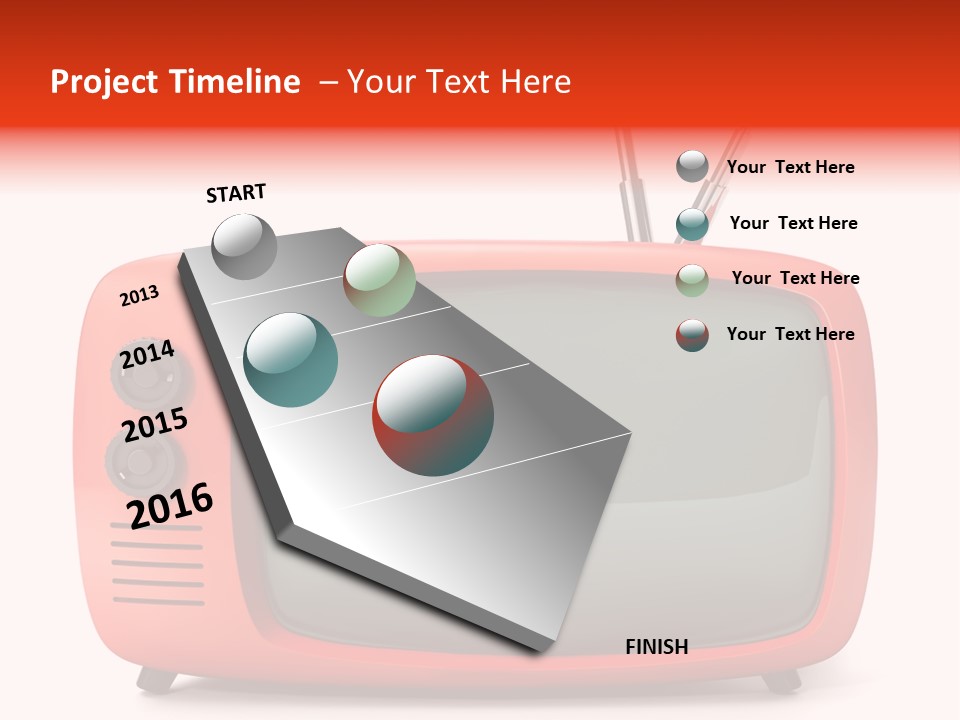 Project Timeline – Your Text Here

START

2013

2014

2015

2016

FINISH

Your Text Here

Your Text Here

Your Text Here

Your Text Here